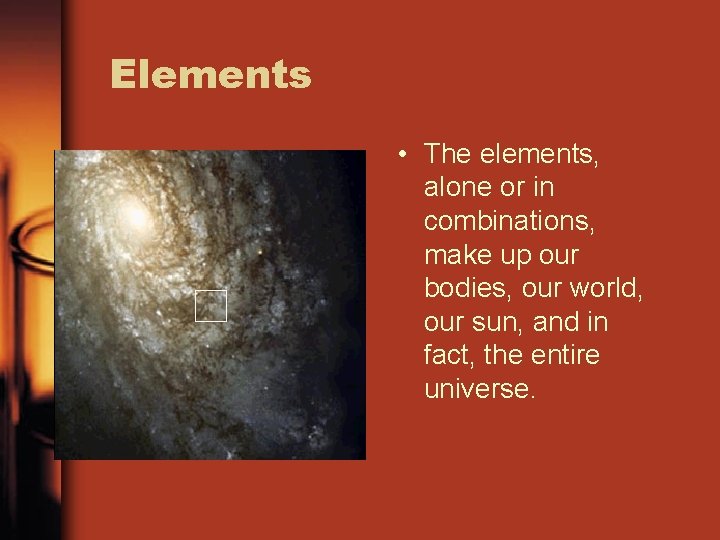 Elements

• The elements, alone or in combinations, make up our bodies, our world, our sun, and in fact, the entire universe.